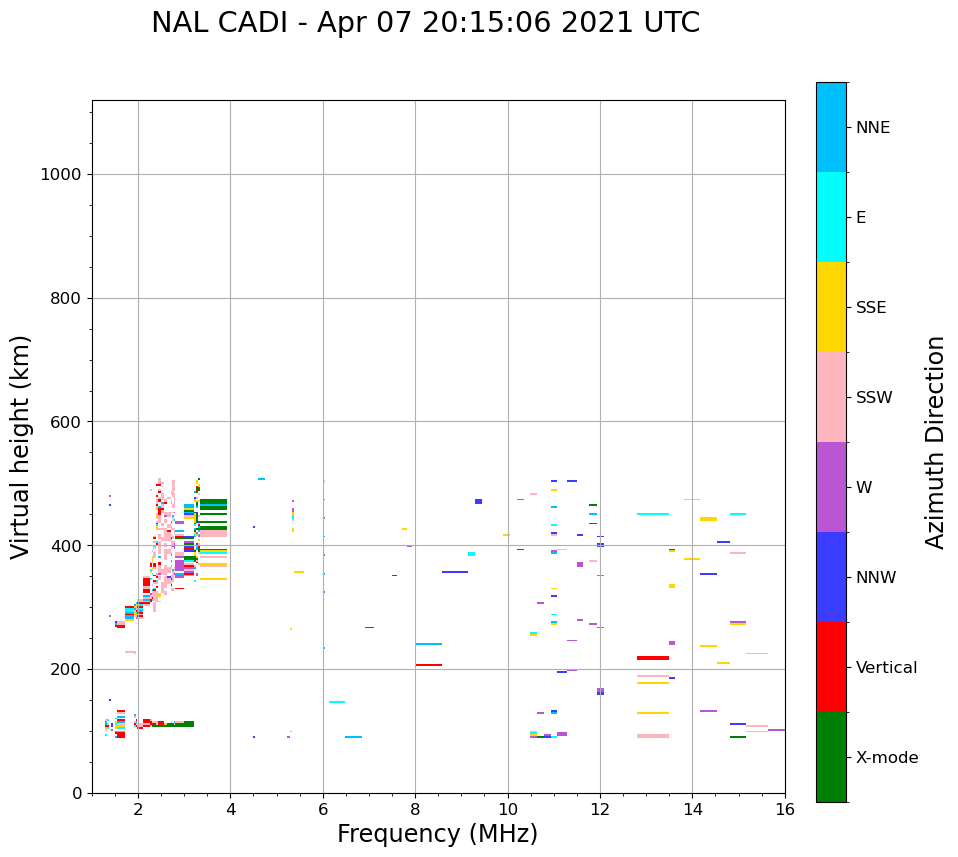 NAL CADI - Apr 07 20:15:06 2021 UTC

Virtual height (km)

1000
800
600
400
200
0

2
4
6
8
10
12
14
16

Frequency (MHz)

NNE
E
SSE
SSW
W
NNW
Vertical
X-mode

Azimuth Direction